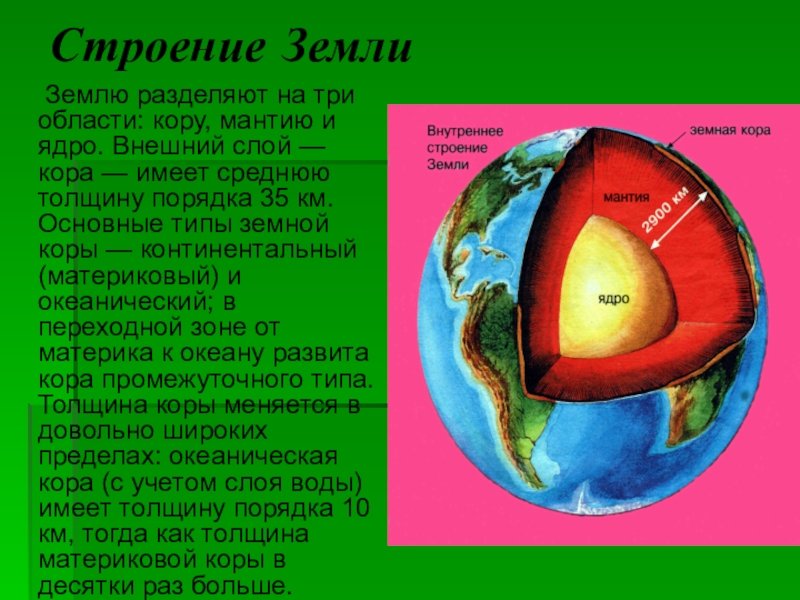 Строение Земли

Землю разделяют на три области: кору, мантию и ядро. Внешний слой — кора — имеет среднюю толщину порядка 35 км. Основные типы земной коры — континентальный (материковый) и океанический; в переходной зоне от материка к океану развита кора промежуточного типа. Толщина коры меняется в довольно широких пределах: океаническая кора (с учетом слоя воды) имеет толщину порядка 10 км, тогда как толщина материковой коры в десятки раз больше.

Внутреннее строение Земли

земная кора

мантия

2900 км

ядро